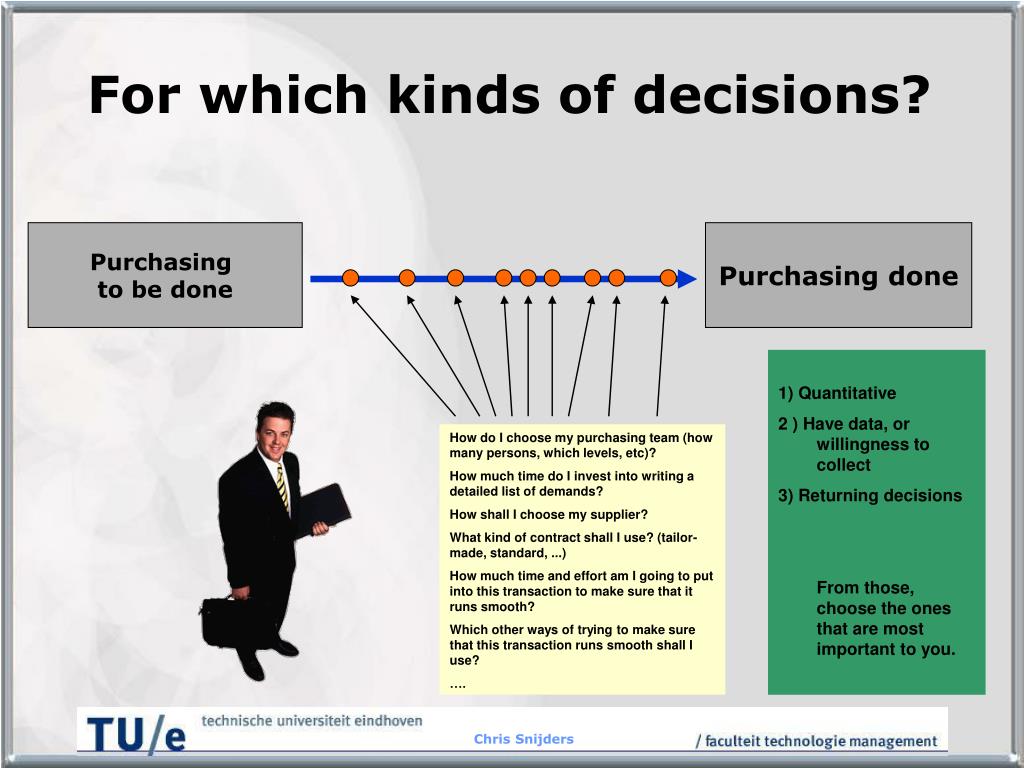 For which kinds of decisions?

Purchasing to be done

Purchasing done

How do I choose my purchasing team (how many persons, which levels, etc)?

How much time do I invest into writing a detailed list of demands?

How shall I choose my supplier?

What kind of contract shall I use? (tailor-made, standard, ...)

How much time and effort am I going to put into this transaction to make sure that it runs smooth?

Which other ways of trying to make sure that this transaction runs smooth shall I use?

....

1) Quantitative

2 ) Have data, or willingness to collect

3) Returning decisions

From those, choose the ones that are most important to you.

TU/e technische universiteit eindhoven

Chris Snijders

/ faculteit technologie management